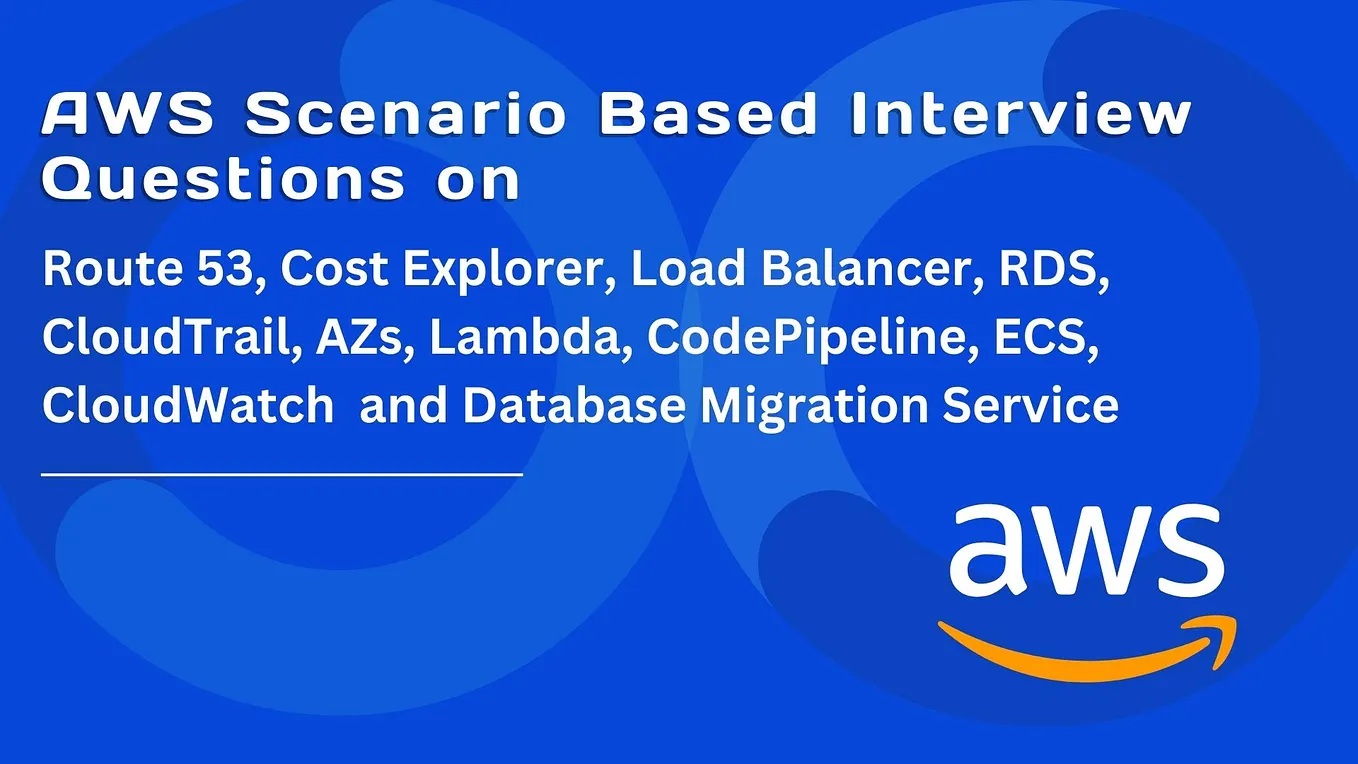 AWS Scenario Based Interview Questions on

Route 53, Cost Explorer, Load Balancer, RDS, CloudTrail, AZs, Lambda, CodePipeline, ECS, CloudWatch and Database Migration Service

aws